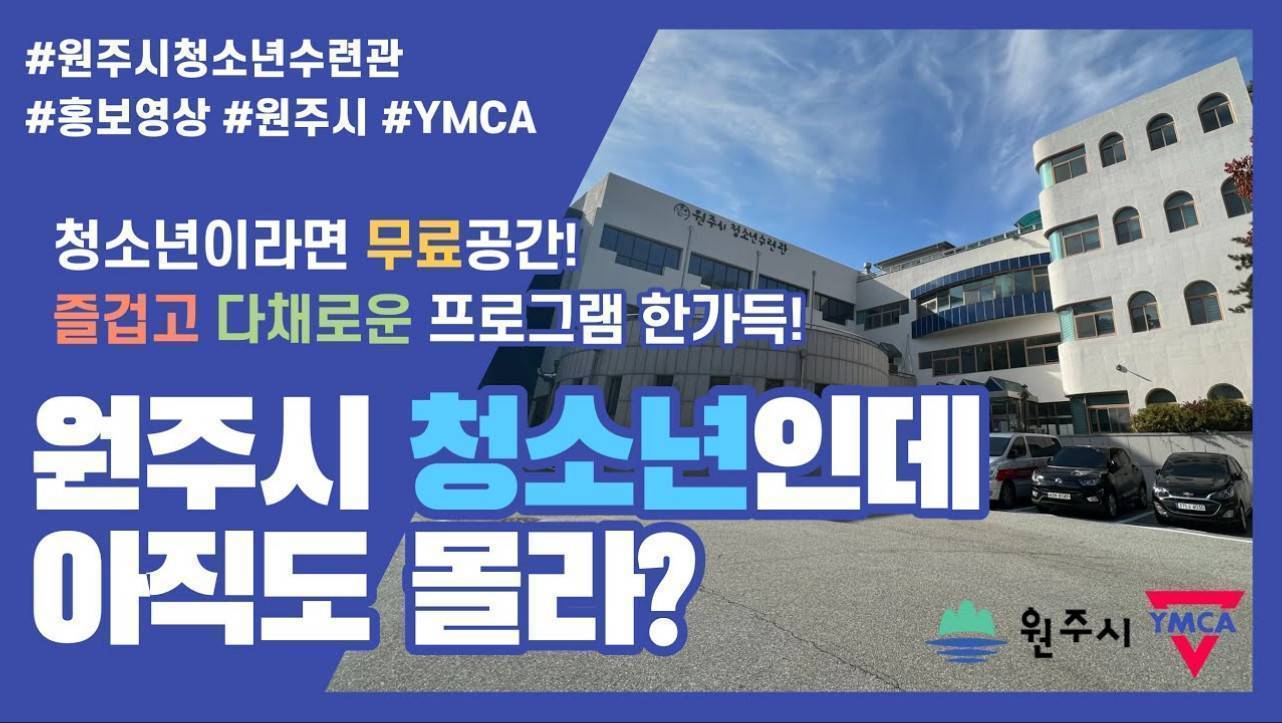 #원주시청소년수련관
#홍보영상 #원주시 #YMCA

청소년이라면 무료공간!
즐겁고 다채로운 프로그램 한가득!

원주시 청소년수련관

원주시 청소년인데
아직도 몰라?

원주시

YMCA